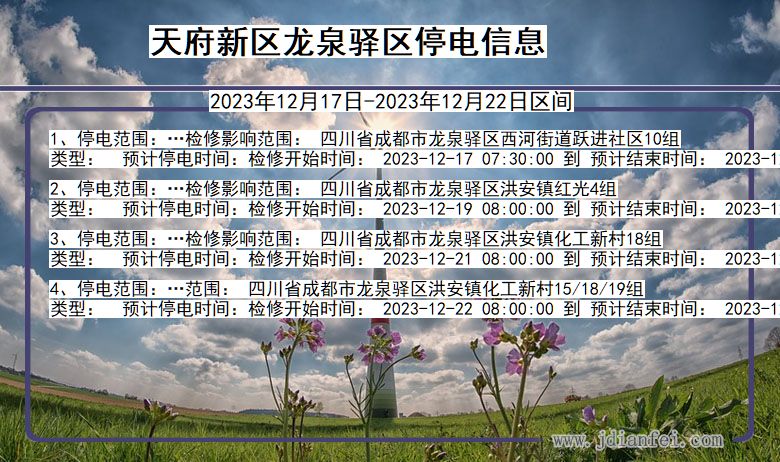 天府新区龙泉驿区停电信息

2023年12月17日-2023年12月22日区间

1、停电范围：…检修影响范围： 四川省成都市龙泉驿区西河街道跃进社区10组
类型： 预计停电时间：检修开始时间： 2023-12-17 07:30:00 到 预计结束时间： 2023-1

2、停电范围：…检修影响范围： 四川省成都市龙泉驿区洪安镇红光4组
类型： 预计停电时间：检修开始时间： 2023-12-19 08:00:00 到 预计结束时间： 2023-1

3、停电范围：…检修影响范围： 四川省成都市龙泉驿区洪安镇化工新村18组
类型： 预计停电时间：检修开始时间： 2023-12-21 08:00:00 到 预计结束时间： 2023-1

4、停电范围：…范围： 四川省成都市龙泉驿区洪安镇化工新村15/18/19组
类型： 预计停电时间：检修开始时间： 2023-12-22 08:00:00 到 预计结束时间： 2023-1

www.jdianfei.com